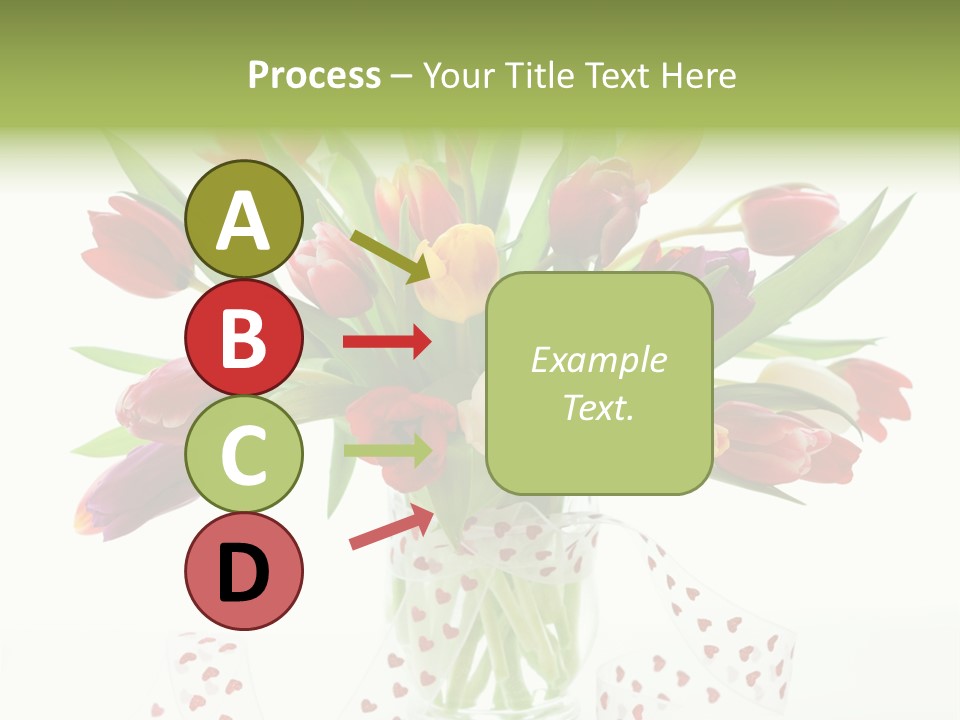 Process – Your Title Text Here

A

B

C

D

Example Text.